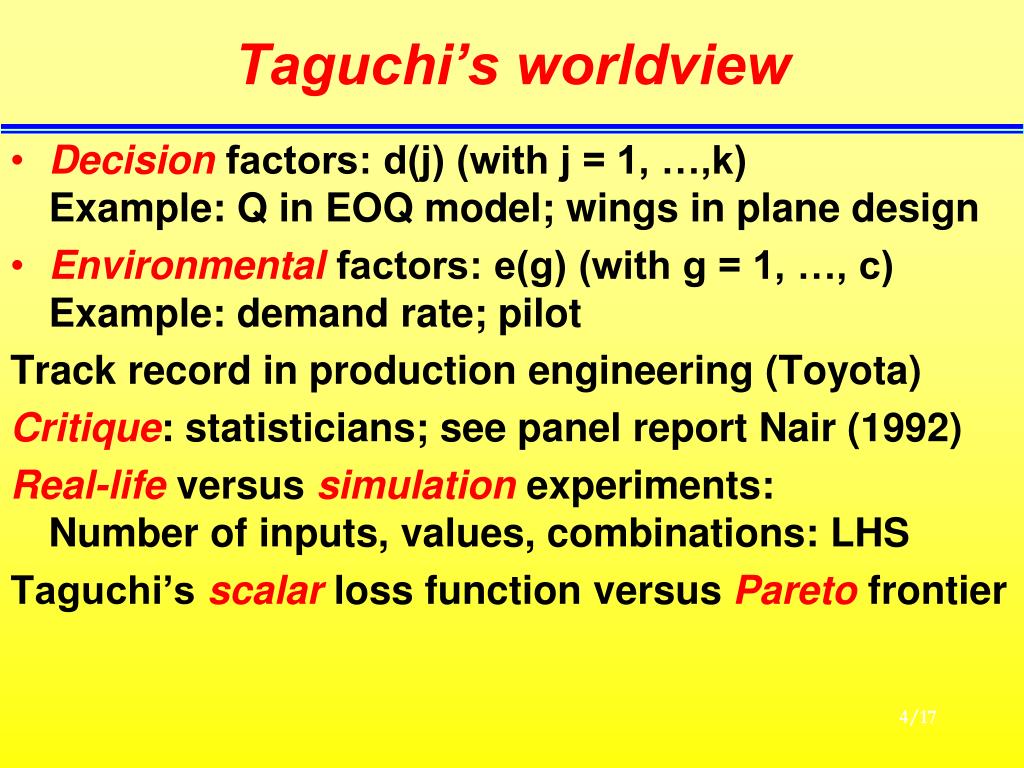 Taguchi's worldview

• Decision factors: d(j) (with j = 1, …,k)
Example: Q in EOQ model; wings in plane design

• Environmental factors: e(g) (with g = 1, …, c)
Example: demand rate; pilot

Track record in production engineering (Toyota)

Critique: statisticians; see panel report Nair (1992)

Real-life versus simulation experiments:
Number of inputs, values, combinations: LHS

Taguchi's scalar loss function versus Pareto frontier

4/17